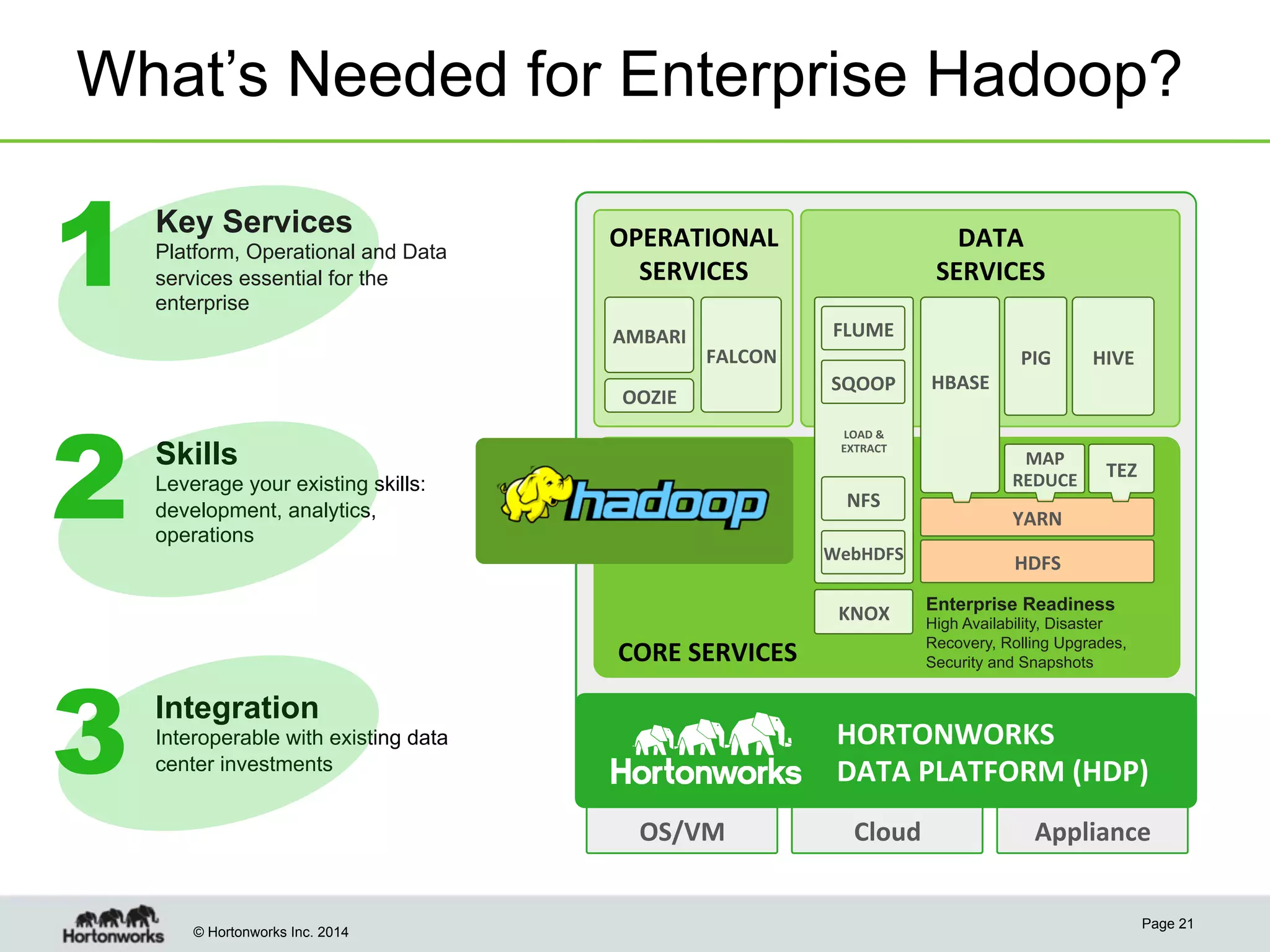 What's Needed for Enterprise Hadoop?

1 Key Services
Platform, Operational and Data services essential for the enterprise

2 Skills
Leverage your existing skills: development, analytics, operations

3 Integration
Interoperable with existing data center investments

OPERATIONAL SERVICES

AMBARI

FALCON

OOZIE

DATA SERVICES

FLUME

SQOOP

LOAD & EXTRACT

NFS

WebHDFS

HBASE

PIG

HIVE

MAP REDUCE

TEZ

YARN

HDFS

KNOX

hadoop

CORE SERVICES

Enterprise Readiness
High Availability, Disaster Recovery, Rolling Upgrades, Security and Snapshots

Hortonworks

HORTONWORKS DATA PLATFORM (HDP)

OS/VM

Cloud

Appliance

Hortonworks

© Hortonworks Inc. 2014

Page 21